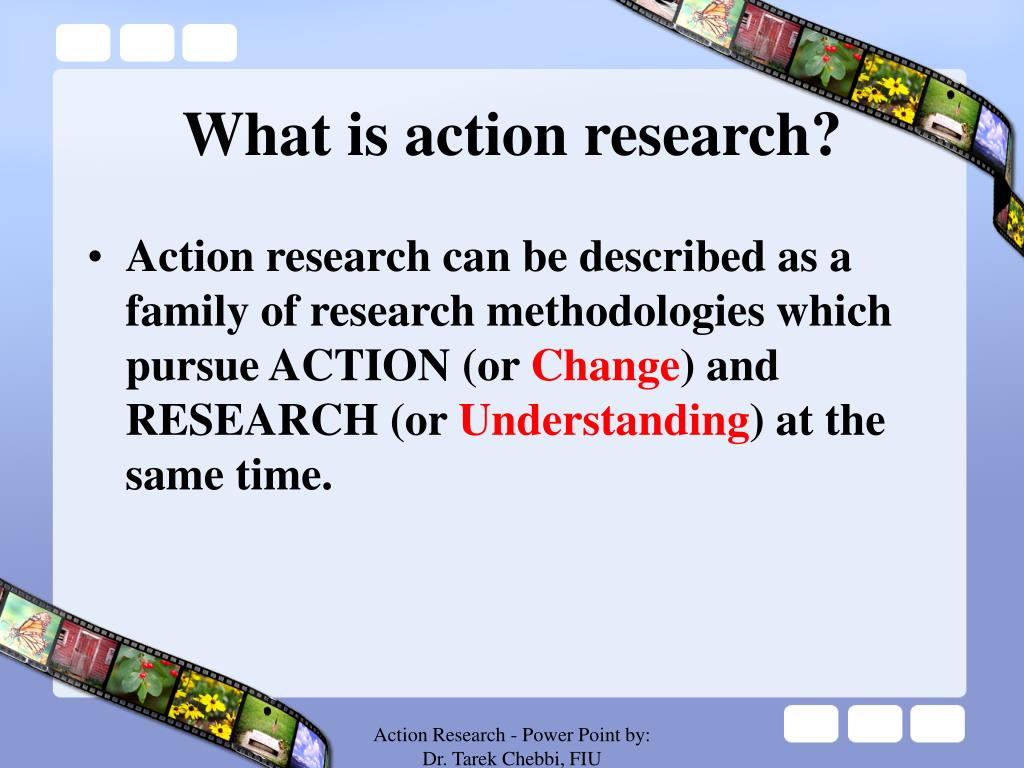 What is action research?

• Action research can be described as a family of research methodologies which pursue ACTION (or Change) and RESEARCH (or Understanding) at the same time.

Action Research - Power Point by:
Dr. Tarek Chebbi, FIU